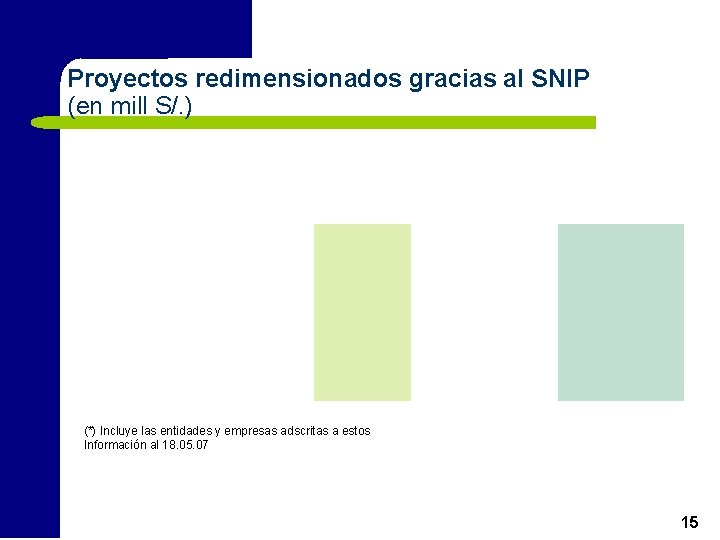 Proyectos redimensionados gracias al SNIP
(en mill S/.)

(*) Incluye las entidades y empresas adscritas a estos
Información al 18.05.07

15